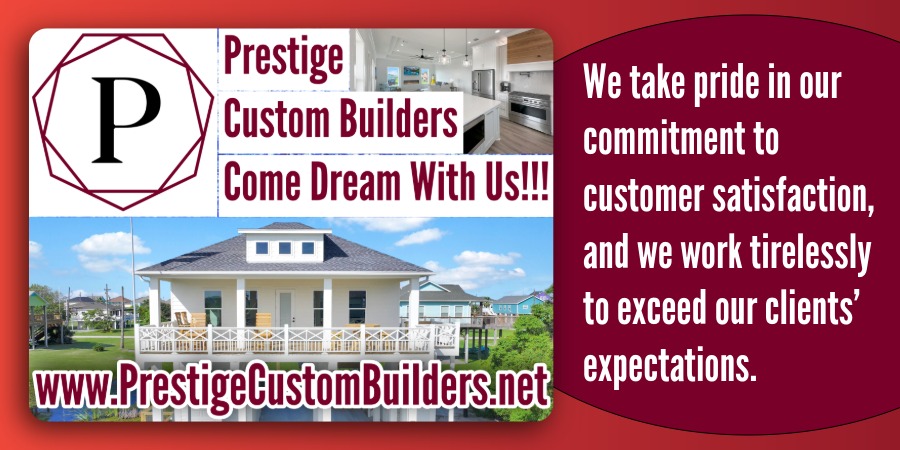 P

Prestige
Custom Builders
Come Dream With Us!!!

www.PrestigeCustomBuilders.net

We take pride in our commitment to customer satisfaction, and we work tirelessly to exceed our clients' expectations.